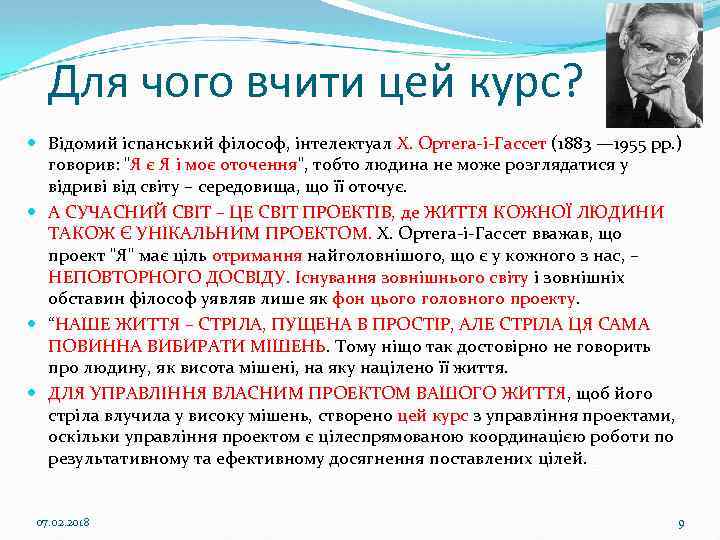 Для чого вчити цей курс?

Відомий іспанський філософ, інтелектуал Х. Ортега-і-Гассет (1883 —1955 рр.) говорив: "Я є Я і моє оточення", тобто людина не може розглядатися у відриві від світу – середовища, що її оточує.

А СУЧАСНИЙ СВІТ – ЦЕ СВІТ ПРОЕКТІВ, де ЖИТТЯ КОЖНОЇ ЛЮДИНИ ТАКОЖ Є УНІКАЛЬНИМ ПРОЕКТОМ. Х. Ортега-і-Гассет вважав, що проект "Я" має ціль отримання найголовнішого, що є у кожного з нас, – НЕПОВТОРНОГО ДОСВІДУ. Існування зовнішнього світу і зовнішніх обставин філософ уявляв лише як фон цього головного проекту.

“НАШЕ ЖИТТЯ – СТРІЛА, ПУЩЕНА В ПРОСТІР, АЛЕ СТРІЛА ЦЯ САМА ПОВИННА ВИБИРАТИ МІШЕНЬ. Тому ніщо так достовірно не говорить про людину, як висота мішені, на яку націлено її життя.

ДЛЯ УПРАВЛІННЯ ВЛАСНИМ ПРОЕКТОМ ВАШОГО ЖИТТЯ, щоб його стріла влучила у високу мішень, створено цей курс з управління проектами, оскільки управління проектом є цілеспрямованою координацією роботи по результативному та ефективному досягнення поставлених цілей.

07.02.2018

9